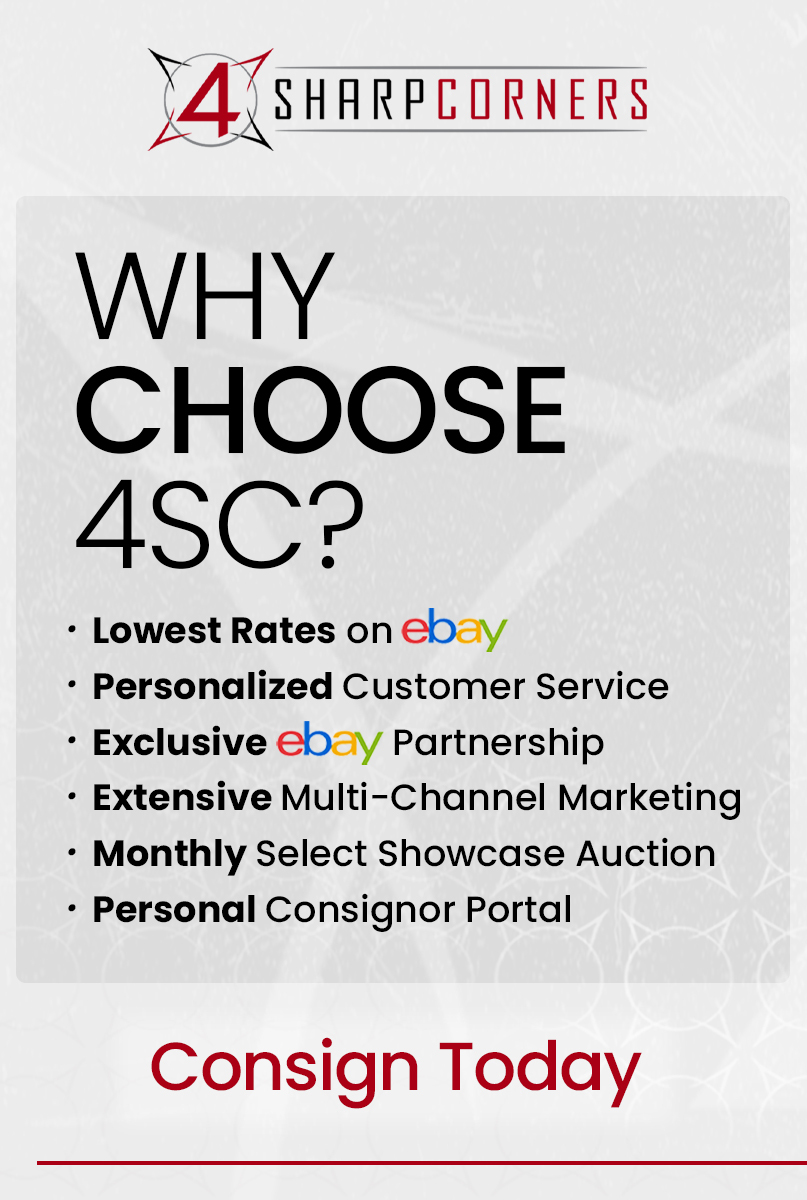 4 SHARPCORNERS

WHY CHOOSE 4SC?

• Lowest Rates on ebay
• Personalized Customer Service
• Exclusive ebay Partnership
• Extensive Multi-Channel Marketing
• Monthly Select Showcase Auction
• Personal Consignor Portal

Consign Today